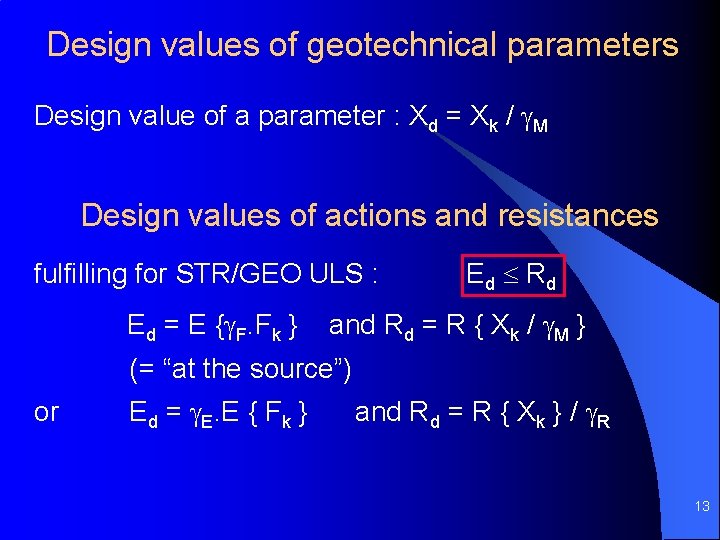 Design values of geotechnical parameters

Design value of a parameter : $X_d = X_k / \gamma_M$

Design values of actions and resistances

fulfilling for STR/GEO ULS : $E_d \leq R_d$

$E_d = E \{\gamma_F . F_k \}$ and $R_d = R \{ X_k / \gamma_M \}$

(= “at the source”)

or $E_d = \gamma_E . E \{ F_k \}$ and $R_d = R \{ X_k \} / \gamma_R$

13